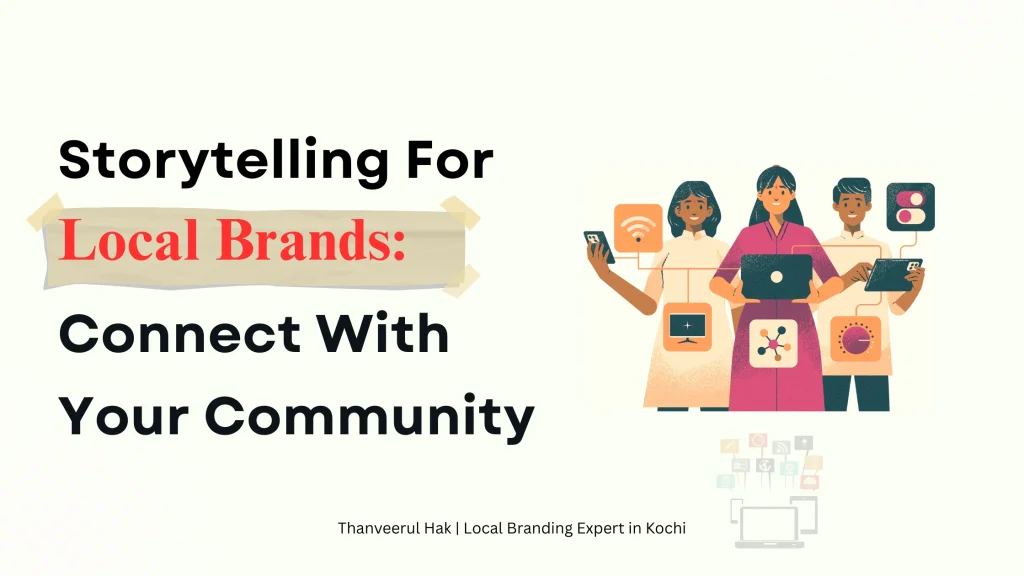 Storytelling For
Local Brands:
Connect With
Your Community

Thanveerul Hak | Local Branding Expert in Kochi